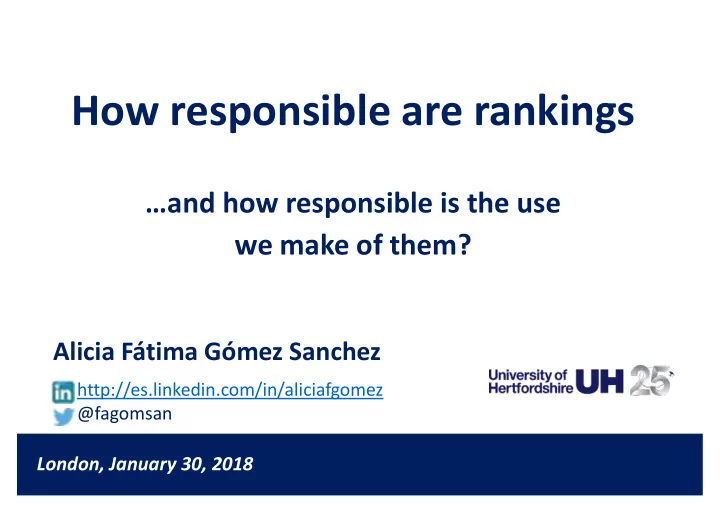 How responsible are rankings

…and how responsible is the use we make of them?

Alicia Fátima Gómez Sanchez

in http://es.linkedin.com/in/aliciafgomez
@fagomsan

University of Hertfordshire UH 25

London, January 30, 2018